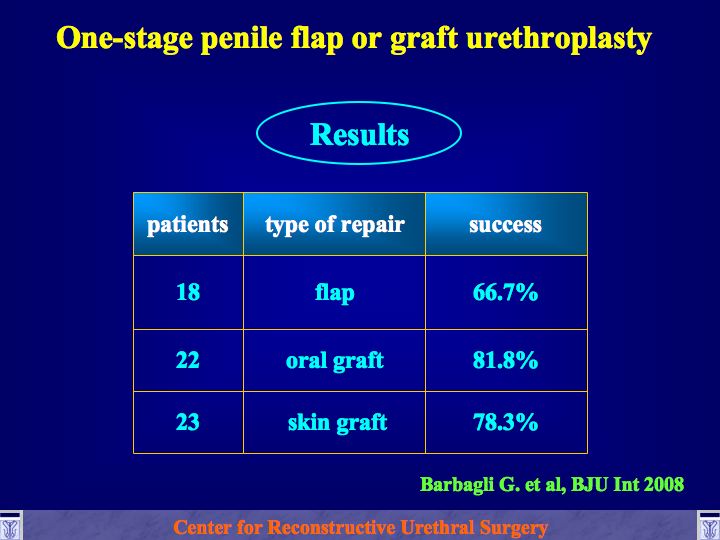 One-stage penile flap or graft urethroplasty

Results

| patients | type of repair | success |
|---|---|---|
| 18 | flap | 66.7% |
| 22 | oral graft | 81.8% |
| 23 | skin graft | 78.3% |

Barbagli G. et al, BJU Int 2008

Center for Reconstructive Urethral Surgery